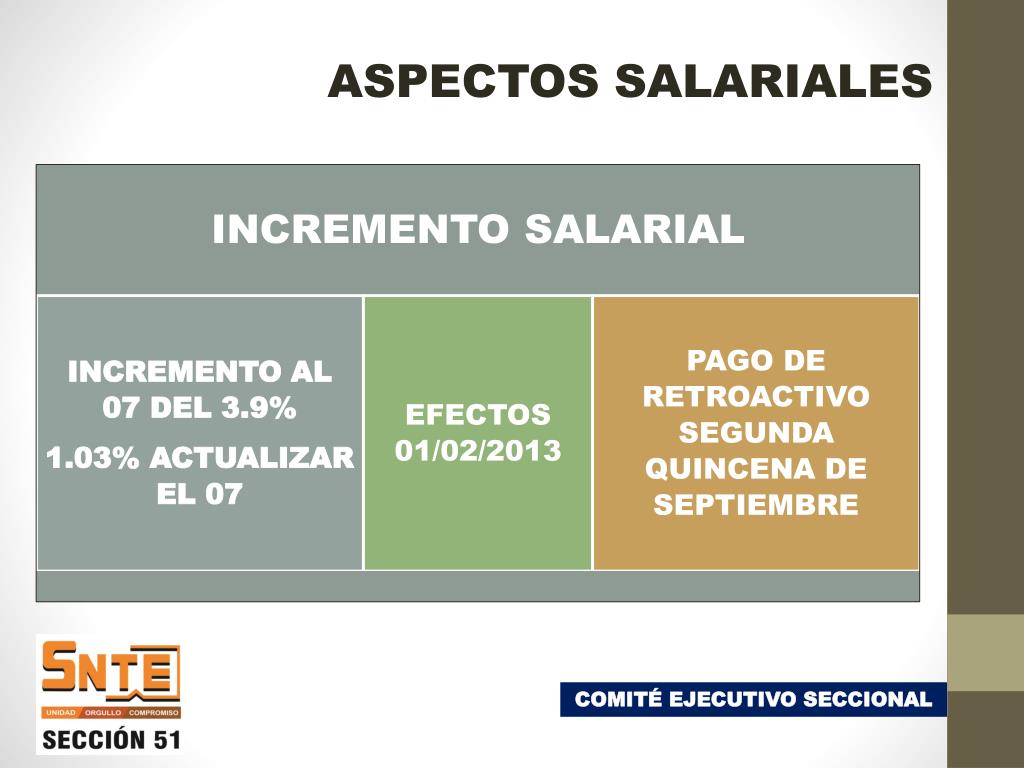 ASPECTOS SALARIALES

INCREMENTO SALARIAL

INCREMENTO AL 07 DEL 3.9%

1.03% ACTUALIZAR EL 07

EFECTOS 01/02/2013

PAGO DE RETROACTIVO SEGUNDA QUINCENA DE SEPTIEMBRE

SNTE
UNIDAD ORGULLO COMPROMISO
SECCIÓN 51

COMITÉ EJECUTIVO SECCIONAL